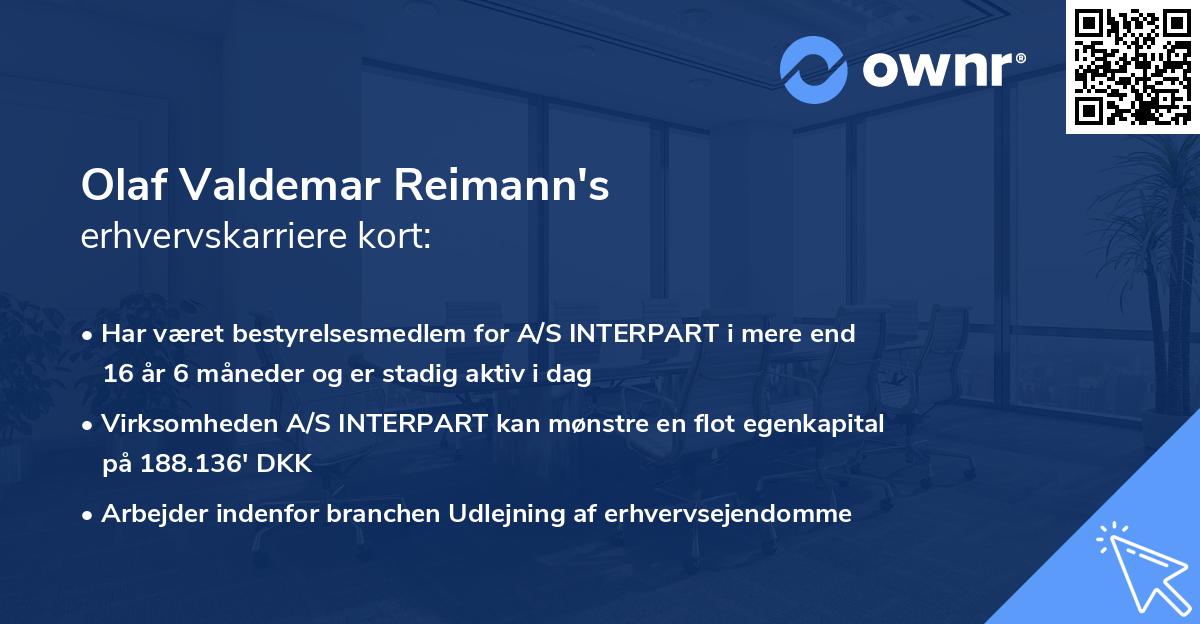 ownr®

Olaf Valdemar Reimann's
erhvervskarriere kort:

• Har været bestyrelsesmedlem for A/S INTERPART i mere end 16 år 6 måneder og er stadig aktiv i dag

• Virksomheden A/S INTERPART kan mønstre en flot egenkapital på 188.136' DKK

• Arbejder indenfor branchen Udlejning af erhvervsejendomme